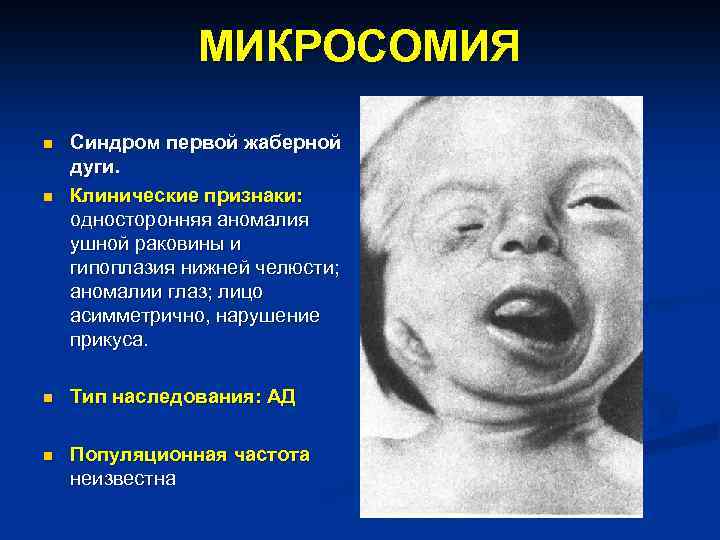 МИКРОСОМИЯ

- Синдром первой жаберной дуги.
- Клинические признаки: односторонняя аномалия ушной раковины и гипоплазия нижней челюсти; аномалии глаз; лицо асимметрично, нарушение прикуса.
- Тип наследования: АД
- Популяционная частота неизвестна